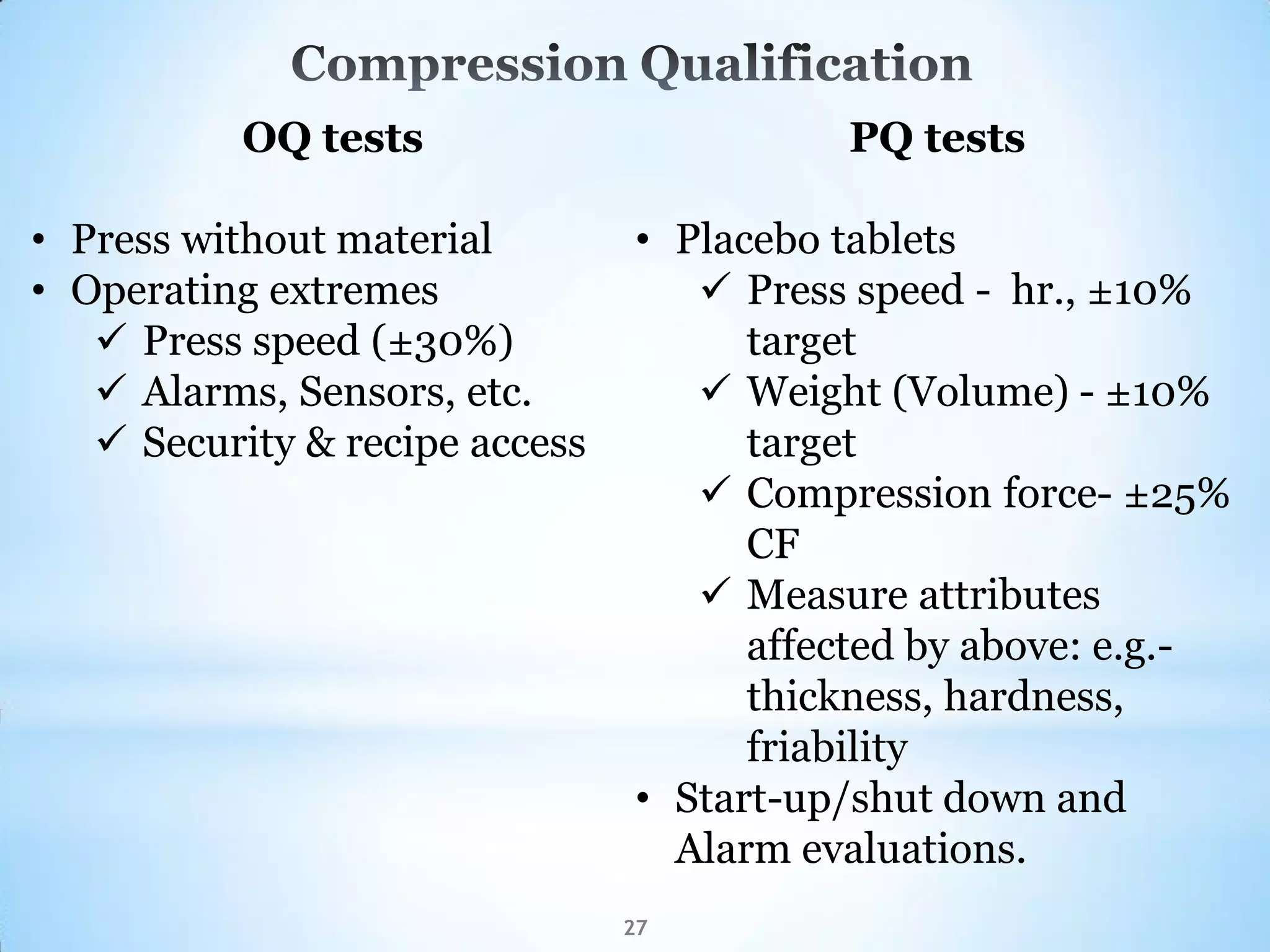 Compression Qualification

OQ tests

• Press without material
• Operating extremes
✓ Press speed (±30%)
✓ Alarms, Sensors, etc.
✓ Security & recipe access

PQ tests

• Placebo tablets
✓ Press speed - hr., ±10% target
✓ Weight (Volume) - ±10% target
✓ Compression force- ±25% CF
✓ Measure attributes affected by above: e.g.- thickness, hardness, friability
• Start-up/shut down and Alarm evaluations.

27